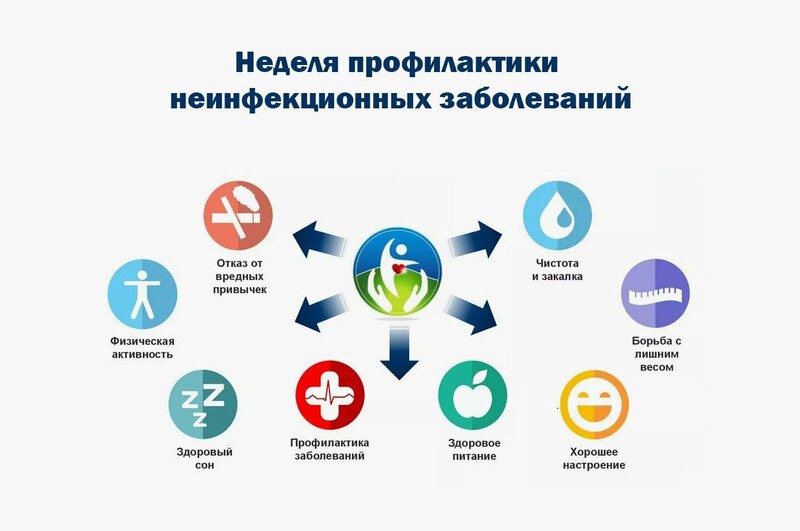 Неделя профилактики неинфекционных заболеваний

Отказ от вредных привычек

Чистота и закалка

Физическая активность

Борьба с лишним весом

Здоровый сон

Профилактика заболеваний

Здоровое питание

Хорошее настроение